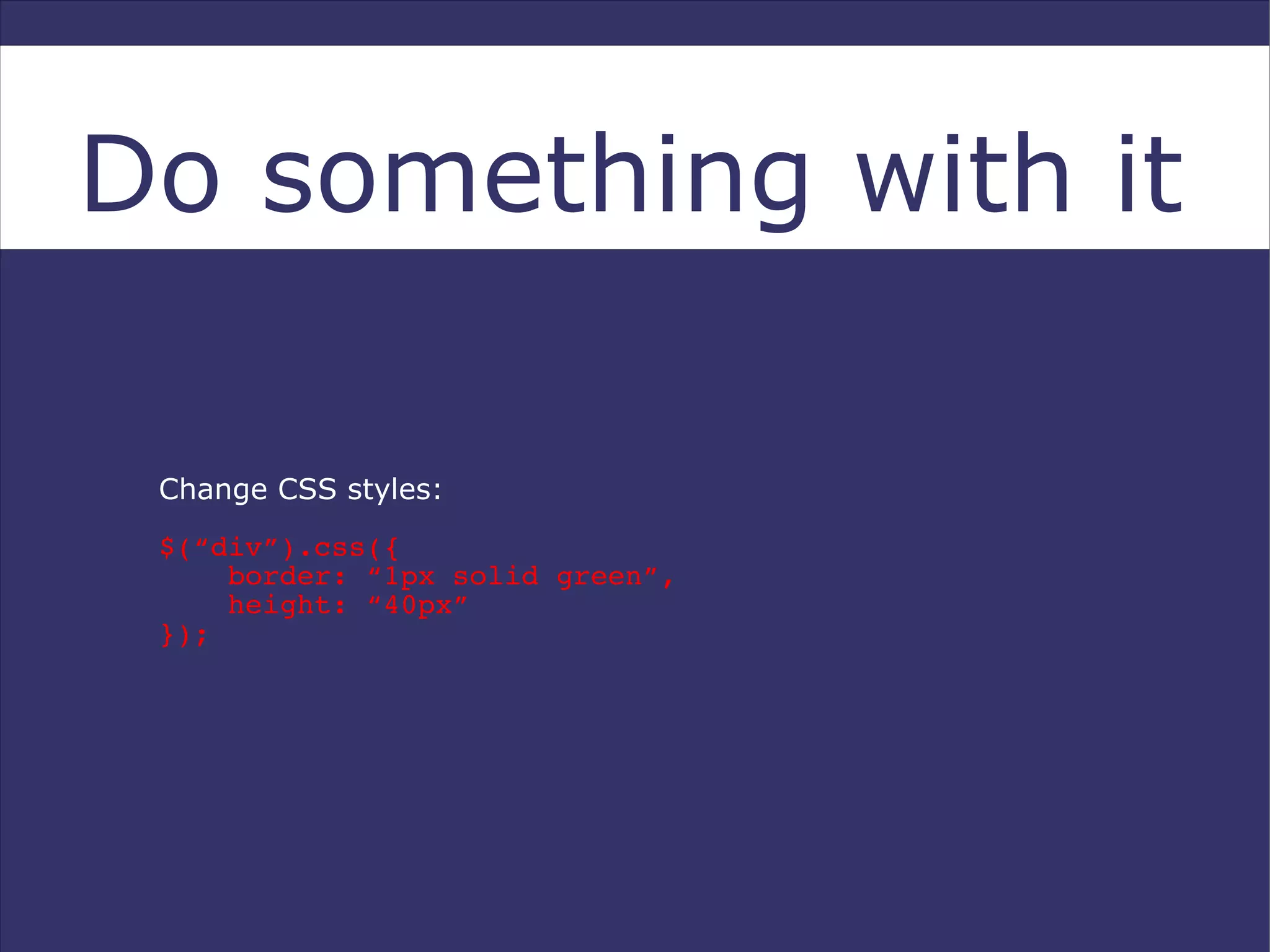 Do something with it

Change CSS styles:

$(“div”).css({
    border: “1px solid green”,
    height: “40px”
});